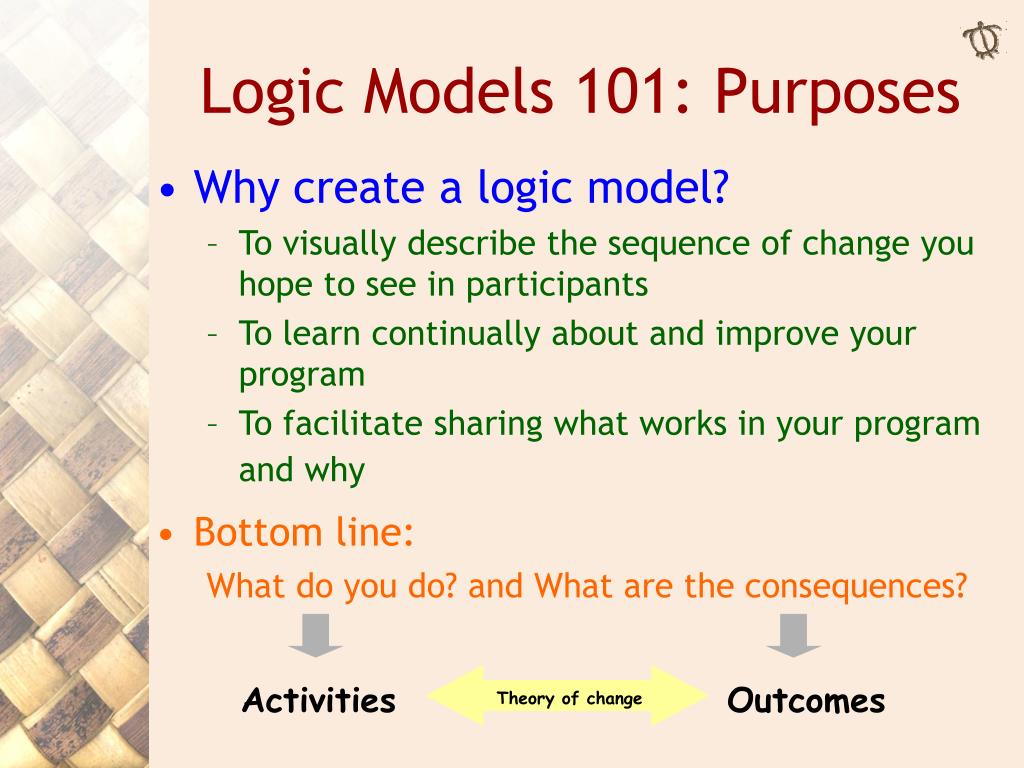 Logic Models 101: Purposes

• Why create a logic model?
– To visually describe the sequence of change you hope to see in participants
– To learn continually about and improve your program
– To facilitate sharing what works in your program and why

• Bottom line:
What do you do? and What are the consequences?

Activities

Theory of change

Outcomes